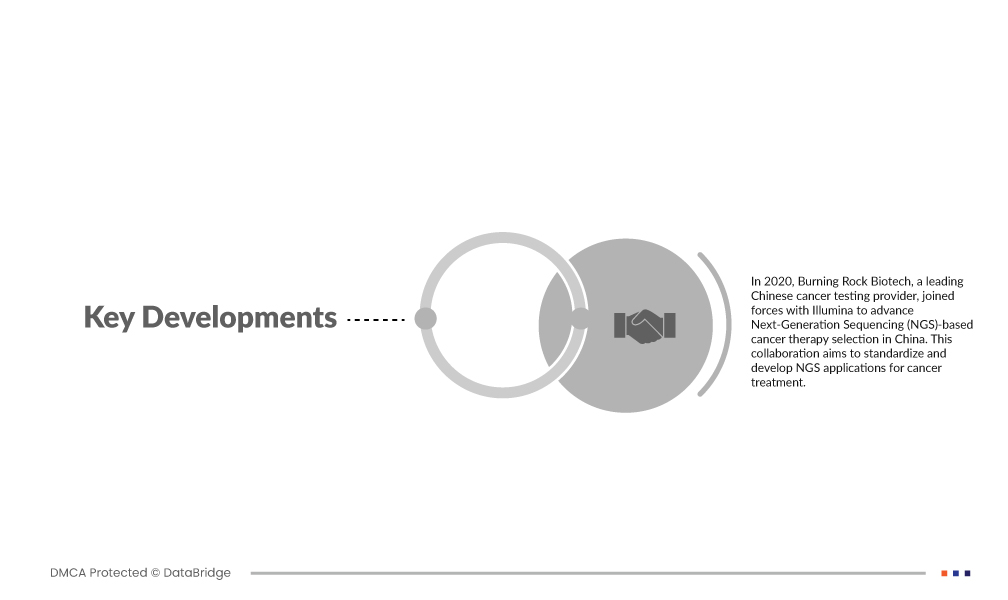 Key Developments

In 2020, Burning Rock Biotech, a leading Chinese cancer testing provider, joined forces with Illumina to advance Next-Generation Sequencing (NGS)-based cancer therapy selection in China. This collaboration aims to standardize and develop NGS applications for cancer treatment.

DMCA Protected © DataBridge